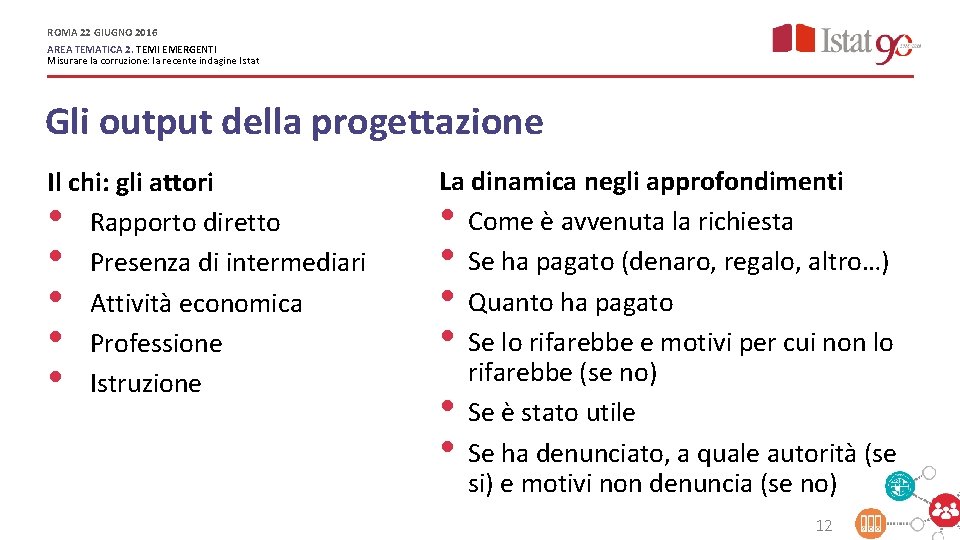 ROMA 22 GIUGNO 2016
AREA TEMATICA 2. TEMI EMERGENTI
Misurare la corruzione: la recente indagine Istat

Istat 90

Gli output della progettazione

Il chi: gli attori
• Rapporto diretto
• Presenza di intermediari
• Attività economica
• Professione
• Istruzione

La dinamica negli approfondimenti
• Come è avvenuta la richiesta
• Se ha pagato (denaro, regalo, altro…)
• Quanto ha pagato
• Se lo rifarebbe e motivi per cui non lo rifarebbe (se no)
• Se è stato utile
• Se ha denunciato, a quale autorità (se si) e motivi non denuncia (se no)

12